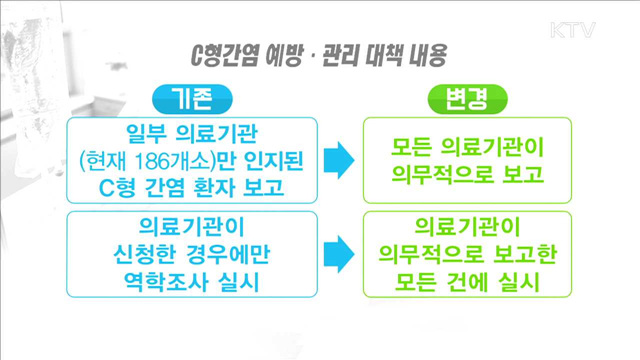 KTV

C형간염 예방 · 관리 대책 내용

기존

일부 의료기관 (현재 186개소)만 인지된 C형 간염 환자 보고

의료기관이 신청한 경우에만 역학조사 실시

변경

모든 의료기관이 의무적으로 보고

의료기관이 의무적으로 보고한 모든 건에 실시